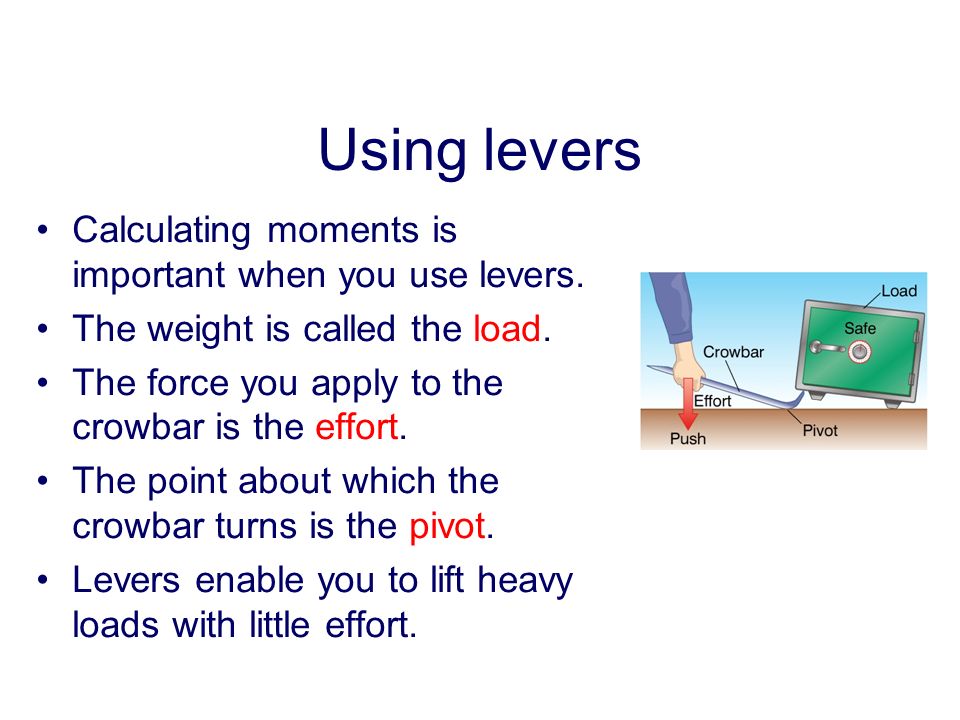 Using levers

• Calculating moments is important when you use levers.
• The weight is called the load.
• The force you apply to the crowbar is the effort.
• The point about which the crowbar turns is the pivot.
• Levers enable you to lift heavy loads with little effort.

Load
Safe
Crowbar
Effort
Push
Pivot